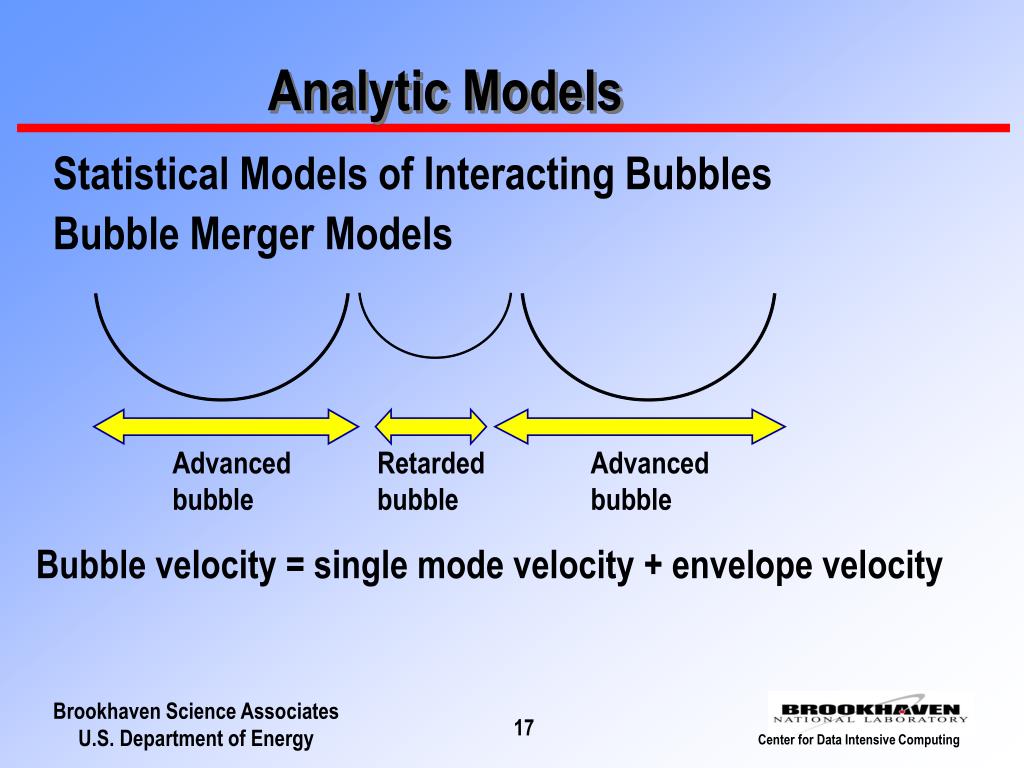 Analytic Models

Statistical Models of Interacting Bubbles

Bubble Merger Models

Advanced bubble

Retarded bubble

Advanced bubble

Bubble velocity = single mode velocity + envelope velocity

Brookhaven Science Associates
U.S. Department of Energy

17

BROOKHAVEN
NATIONAL LABORATORY

Center for Data Intensive Computing